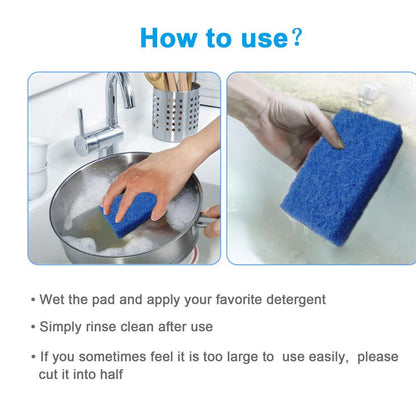 How to use?

• Wet the pad and apply your favorite detergent

• Simply rinse clean after use

• If you sometimes feel it is too large to  use easily,  please cut it into half